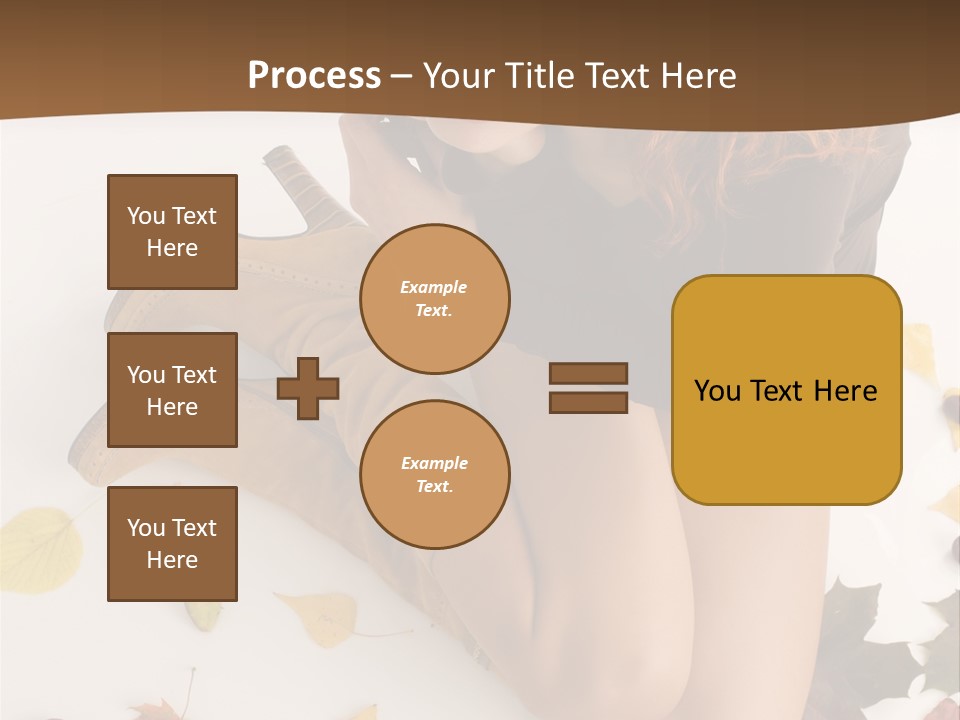 Process – Your Title Text Here

You Text Here

You Text Here

You Text Here

Example Text.

Example Text.

You Text Here